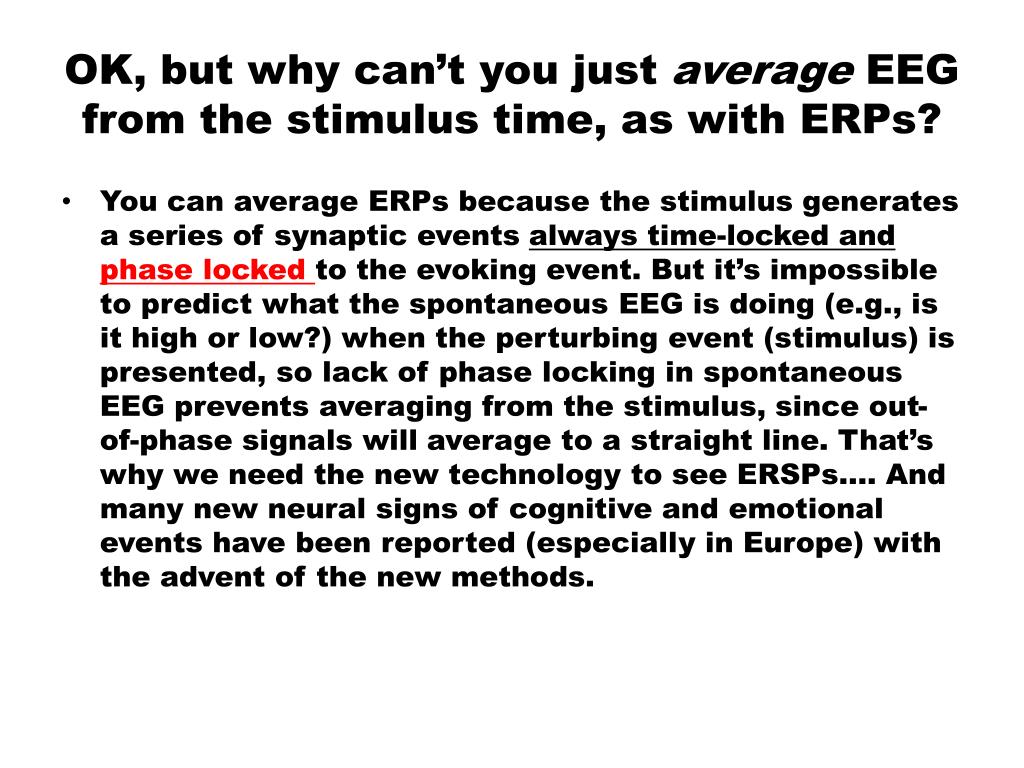 OK, but why can’t you just average EEG from the stimulus time, as with ERPs?

• You can average ERPs because the stimulus generates a series of synaptic events always time-locked and phase locked to the evoking event. But it’s impossible to predict what the spontaneous EEG is doing (e.g., is it high or low?) when the perturbing event (stimulus) is presented, so lack of phase locking in spontaneous EEG prevents averaging from the stimulus, since out-of-phase signals will average to a straight line. That’s why we need the new technology to see ERSPs…. And many new neural signs of cognitive and emotional events have been reported (especially in Europe) with the advent of the new methods.